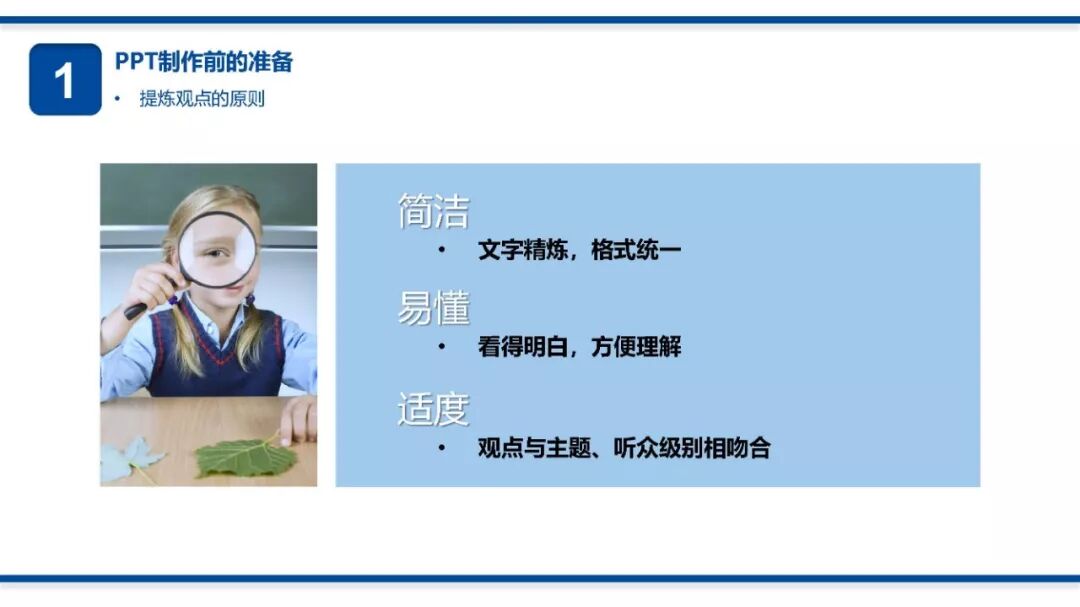 1

PPT制作前的准备

• 提炼观点的原则

简洁

• 文字精炼，格式统一

易懂

• 看得明白，方便理解

适度

• 观点与主题、听众级别相吻合